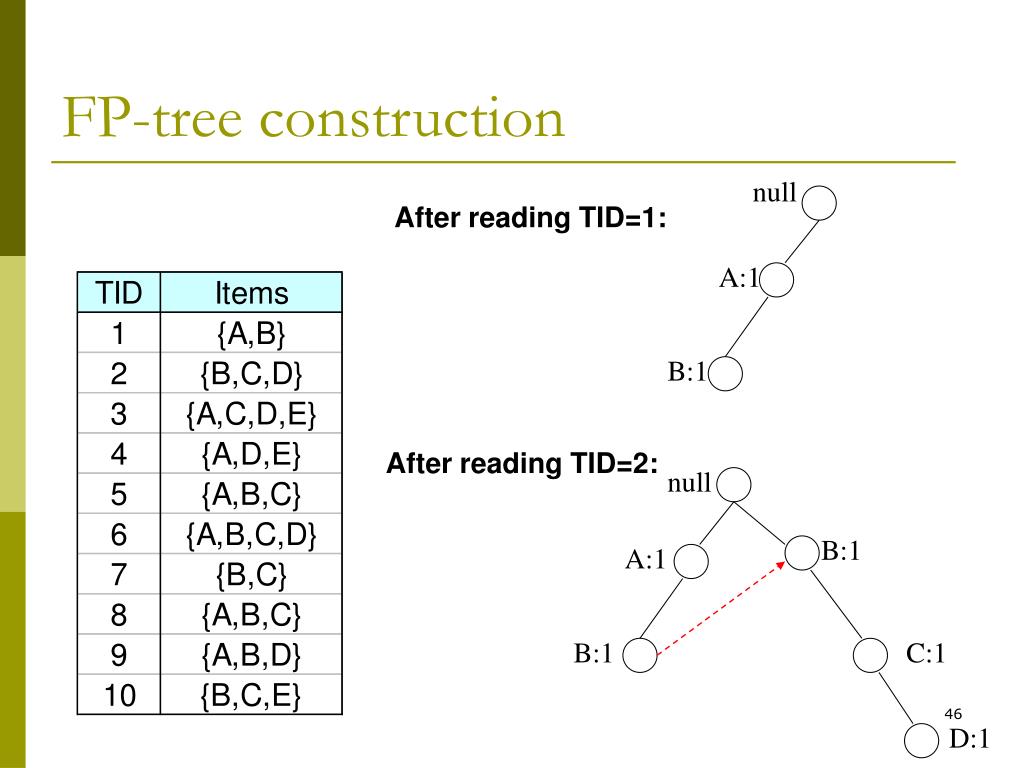 FP-tree construction

| TID | Items |
|---|---|
| 1 | {A,B} |
| 2 | {B,C,D} |
| 3 | {A,C,D,E} |
| 4 | {A,D,E} |
| 5 | {A,B,C} |
| 6 | {A,B,C,D} |
| 7 | {B,C} |
| 8 | {A,B,C} |
| 9 | {A,B,D} |
| 10 | {B,C,E} |

After reading TID=1:

null

A:1

B:1

After reading TID=2:

null

A:1

B:1

B:1

C:1

D:1

46